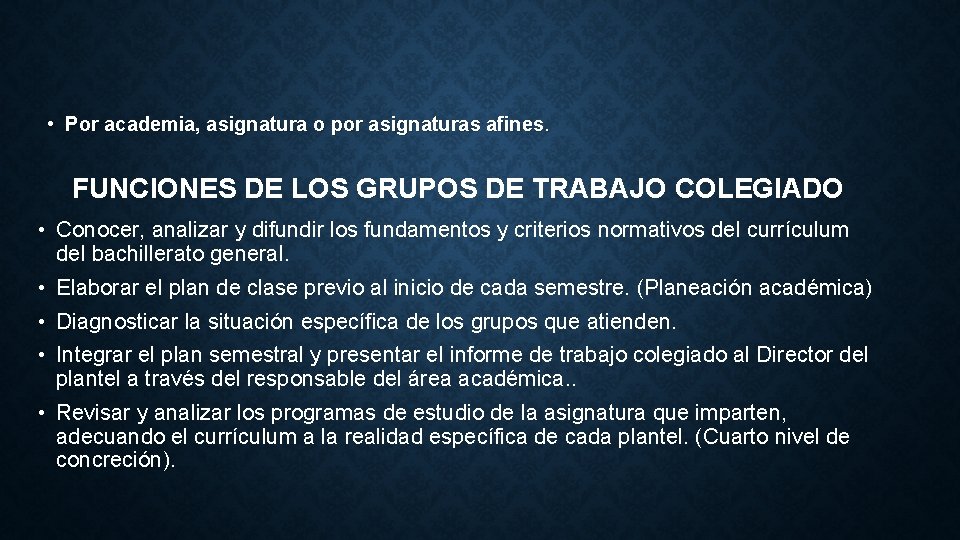 • Por academia, asignatura o por asignaturas afines.

FUNCIONES DE LOS GRUPOS DE TRABAJO COLEGIADO

• Conocer, analizar y difundir los fundamentos y criterios normativos del currículum del bachillerato general.

• Elaborar el plan de clase previo al inicio de cada semestre. (Planeación académica)

• Diagnosticar la situación específica de los grupos que atienden.

• Integrar el plan semestral y presentar el informe de trabajo colegiado al Director del plantel a través del responsable del área académica..

• Revisar y analizar los programas de estudio de la asignatura que imparten, adecuando el currículum a la realidad específica de cada plantel. (Cuarto nivel de concreción).